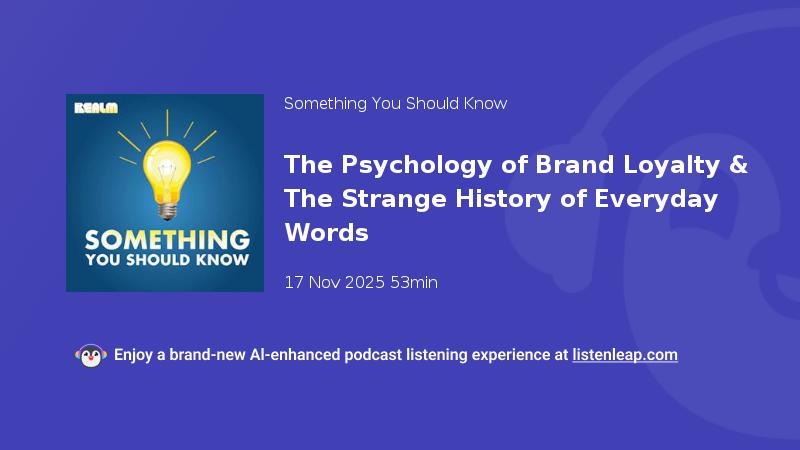 REALM

SOMETHING YOU SHOULD KNOW

Something You Should Know

The Psychology of Brand Loyalty & The Strange History of Everyday Words

17 Nov 2025 53min

Enjoy a brand-new AI-enhanced podcast listening experience at listenleap.com